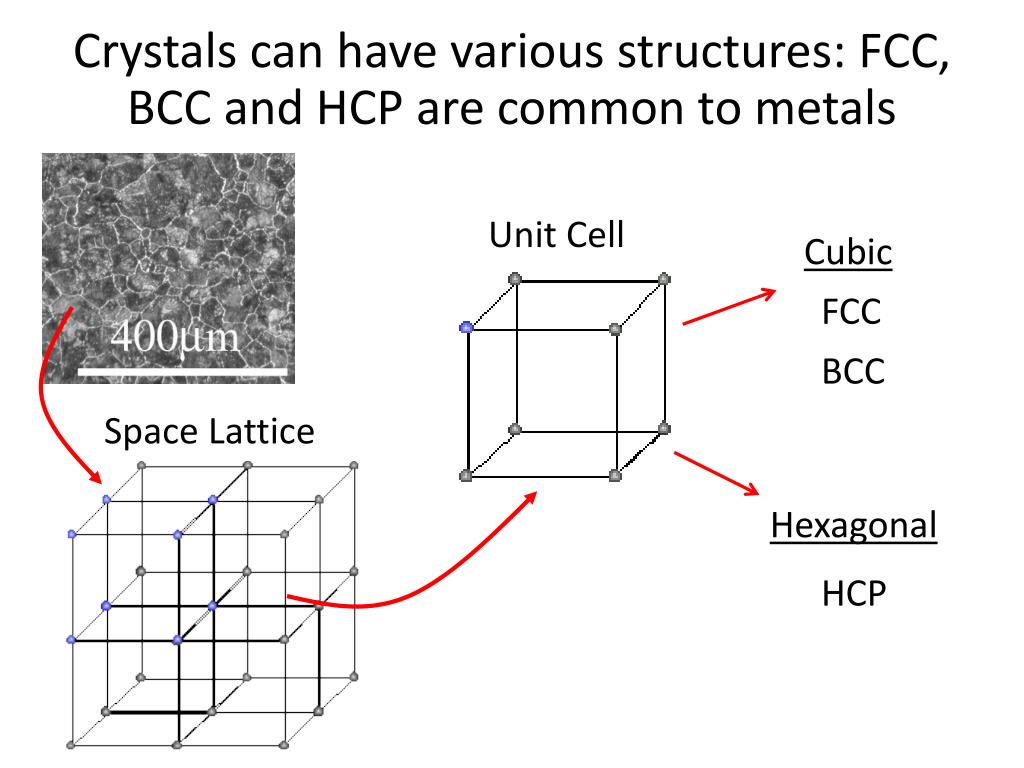 Crystals can have various structures: FCC, BCC and HCP are common to metals

400μm

Space Lattice

Unit Cell

Cubic

FCC

BCC

Hexagonal

HCP